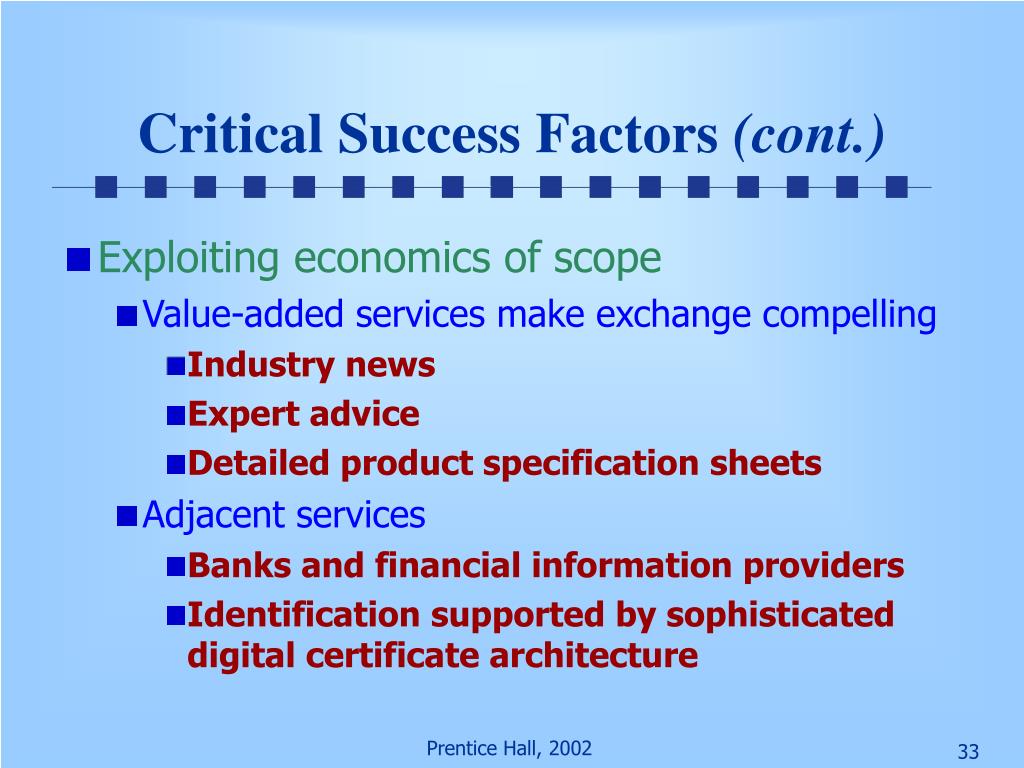 Critical Success Factors (cont.)

Exploiting economics of scope

Value-added services make exchange compelling

Industry news

Expert advice

Detailed product specification sheets

Adjacent services

Banks and financial information providers

Identification supported by sophisticated digital certificate architecture

Prentice Hall, 2002

33